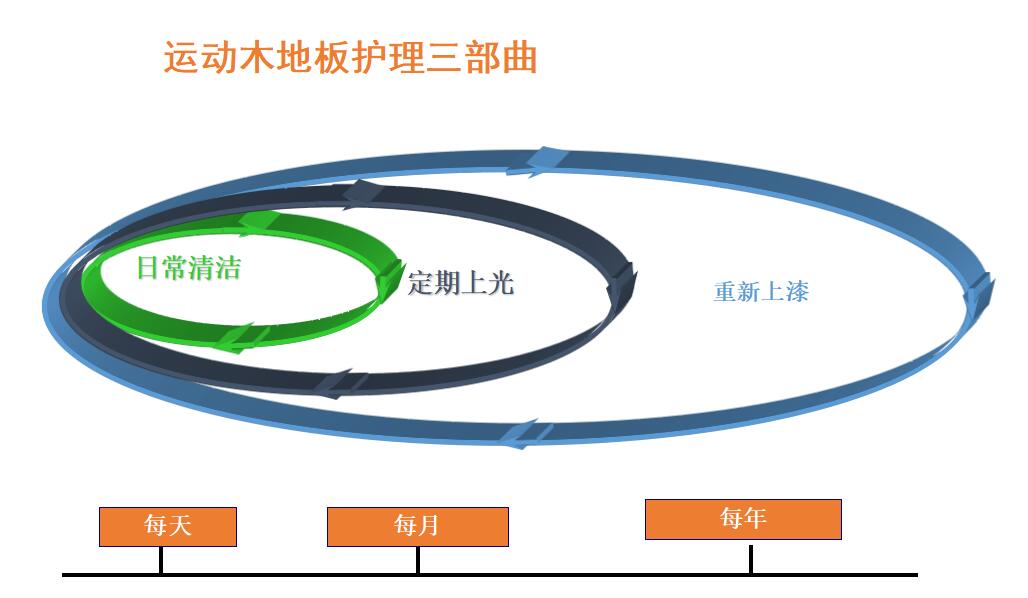 运动木地板护理三部曲

日常清洁

定期上光

重新上漆

每天

每月

每年